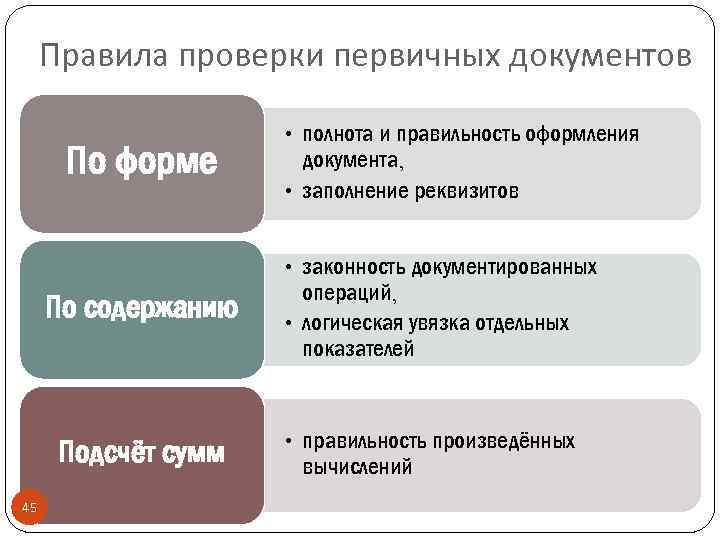 Правила проверки первичных документов

По форме

• полнота и правильность оформления документа,
• заполнение реквизитов

По содержанию

• законность документированных операций,
• логическая увязка отдельных показателей

Подсчёт сумм

• правильность произведённых вычислений

45